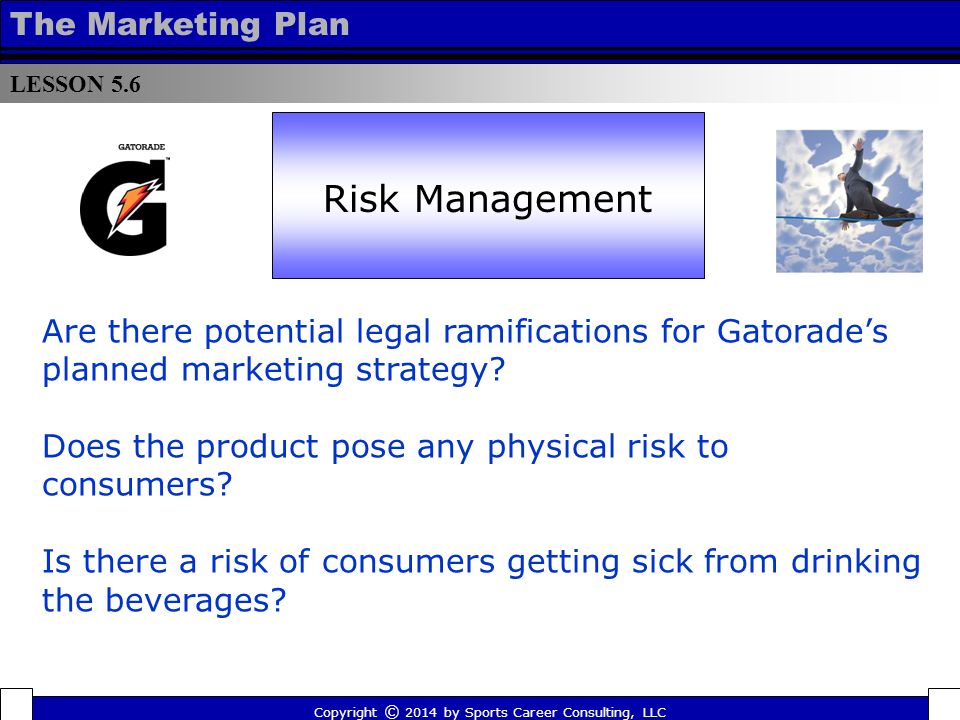 The Marketing Plan

LESSON 5.6

GATORADE

G

Risk Management

Are there potential legal ramifications for Gatorade's planned marketing strategy?

Does the product pose any physical risk to consumers?

Is there a risk of consumers getting sick from drinking the beverages?

Copyright © 2014 by Sports Career Consulting, LLC